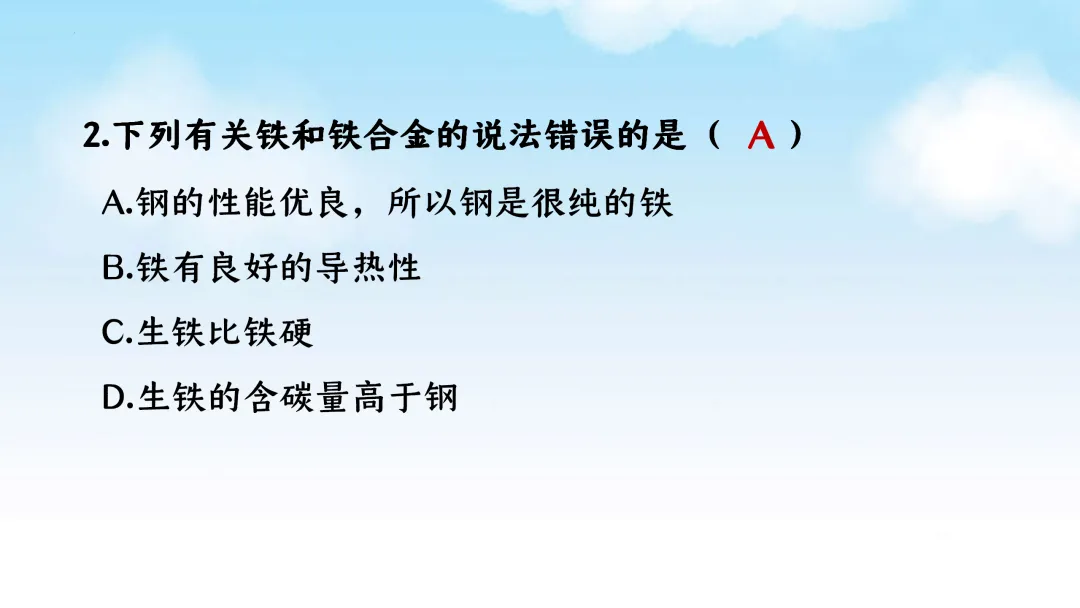 2.下列有关铁和铁合金的说法错误的是（ A ）

A.钢的性能优良，所以钢是很纯的铁

B.铁有良好的导热性

C.生铁比铁硬

D.生铁的含碳量高于钢